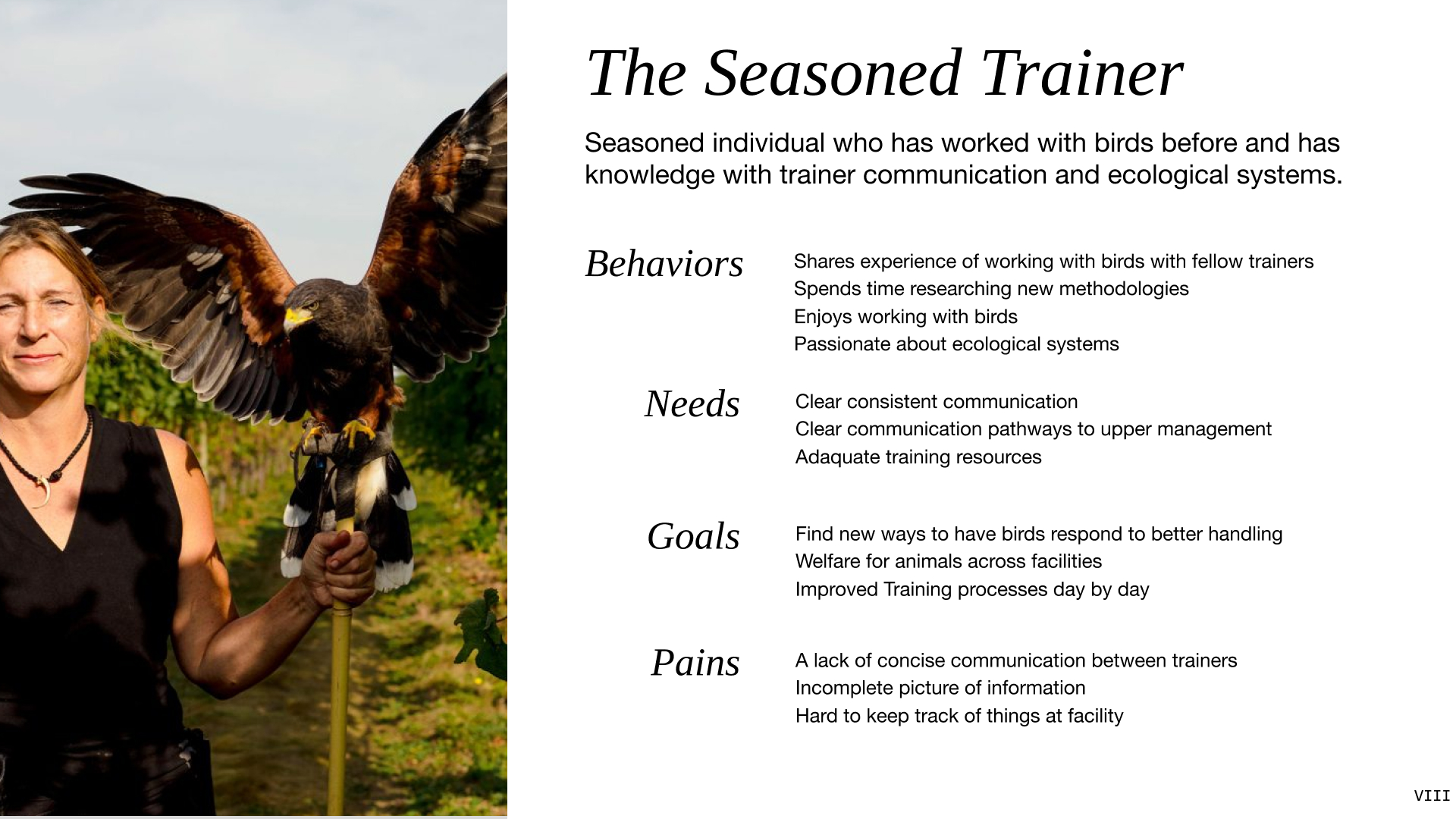 The Seasoned Trainer

Seasoned individual who has worked with birds before and has knowledge with trainer communication and ecological systems.

Behaviors

Shares experience of working with birds with fellow trainers
Spends time researching new methodologies
Enjoys working with birds
Passionate about ecological systems

Needs

Clear consistent communication
Clear communication pathways to upper management
Adaquate training resources

Goals

Find new ways to have birds respond to better handling
Welfare for animals across facilities
Improved Training processes day by day

Pains

A lack of concise communication between trainers
Incomplete picture of information
Hard to keep track of things at facility

VIII